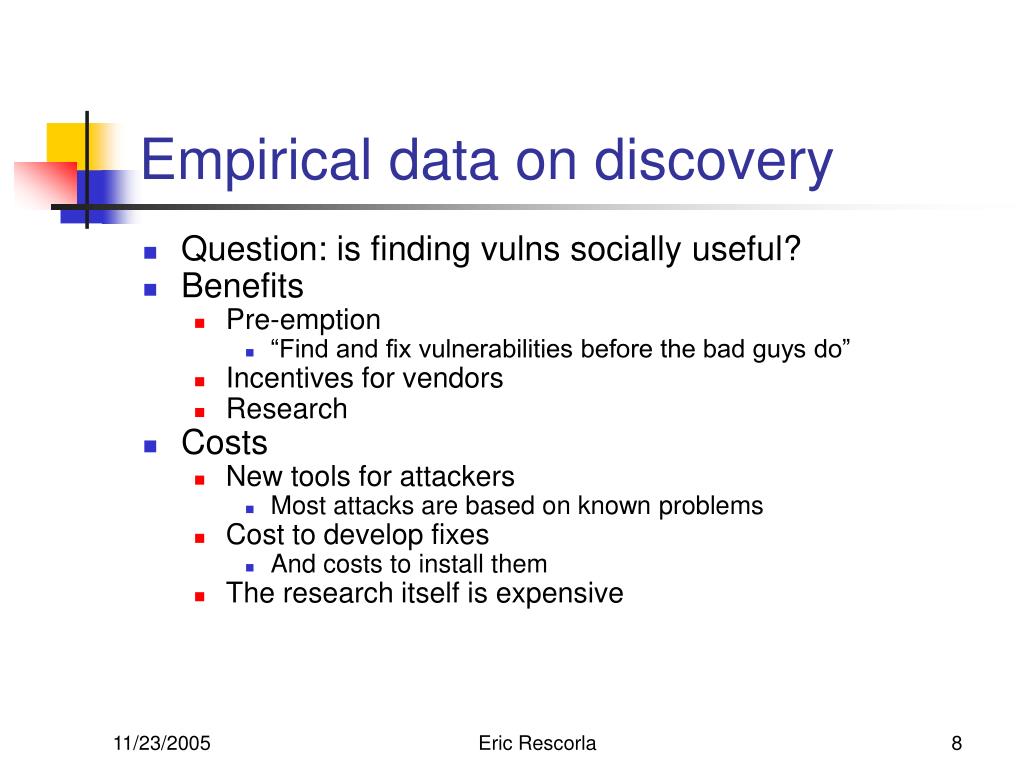 Empirical data on discovery

- Question: is finding vulns socially useful?
- Benefits
  - Pre-emption
    - “Find and fix vulnerabilities before the bad guys do”
  - Incentives for vendors
  - Research
- Costs
  - New tools for attackers
    - Most attacks are based on known problems
  - Cost to develop fixes
    - And costs to install them
  - The research itself is expensive

11/23/2005

Eric Rescorla

8